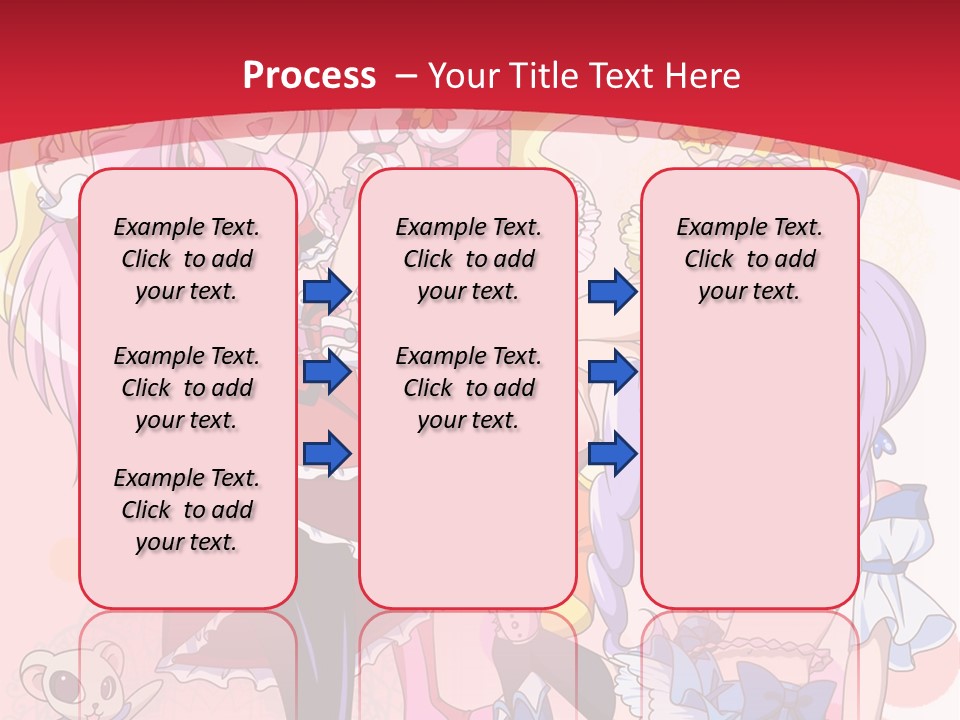 Process – Your Title Text Here

Example Text. Click to add your text.

Example Text. Click to add your text.

Example Text. Click to add your text.

Example Text. Click to add your text.

Example Text. Click to add your text.

Example Text. Click to add your text.